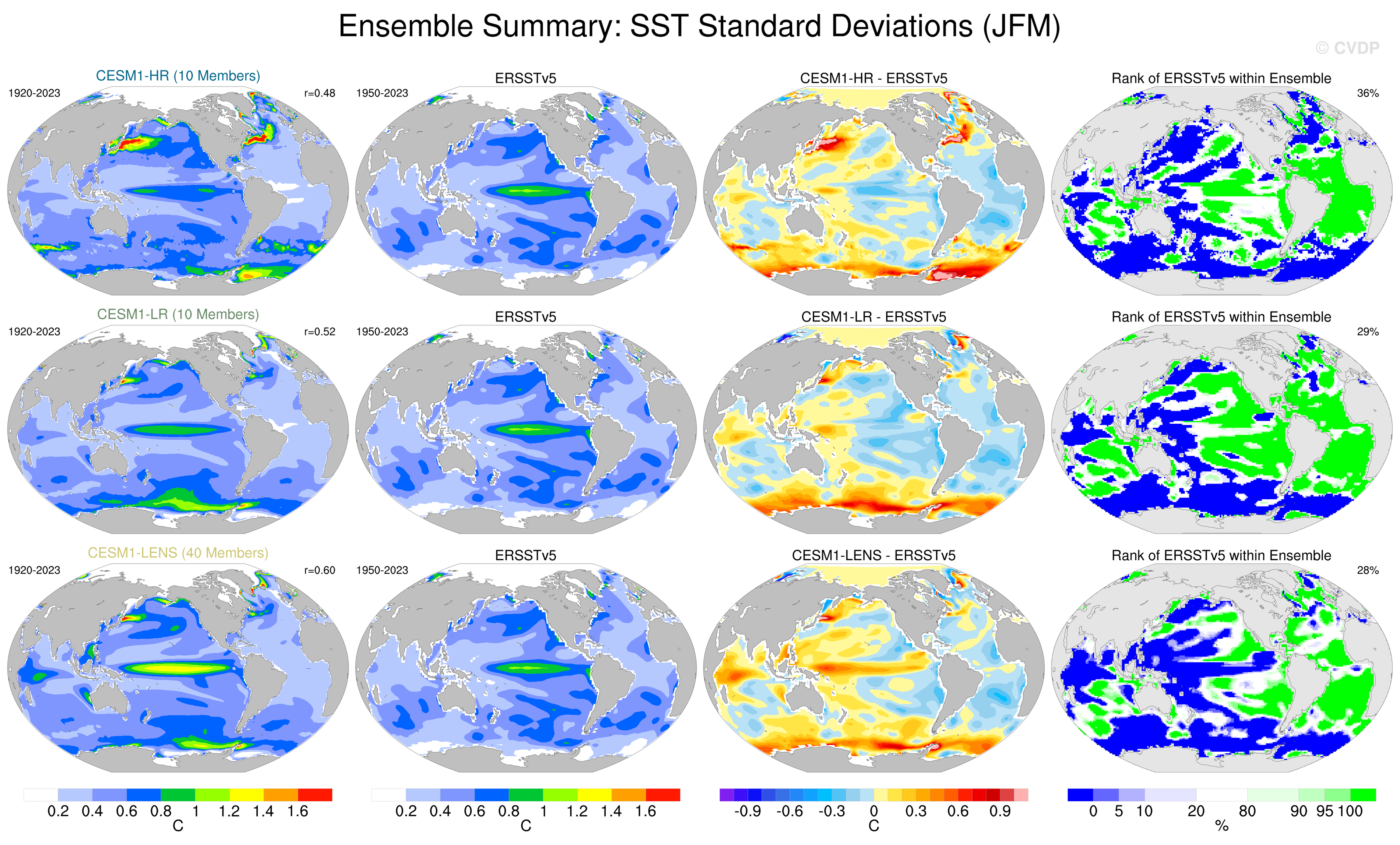 Ensemble Summary: SST Standard Deviations (JFM)

© CVDP

CESM1-HR (10 Members)
1920-2023
r=0.48

ERSSTv5
1950-2023

CESM1-HR - ERSSTv5

Rank of ERSSTv5 within Ensemble
36%

CESM1-LR (10 Members)
1920-2023
r=0.52

ERSSTv5
1950-2023

CESM1-LR - ERSSTv5

Rank of ERSSTv5 within Ensemble
29%

CESM1-LENS (40 Members)
1920-2023
r=0.60

ERSSTv5
1950-2023

CESM1-LENS - ERSSTv5

Rank of ERSSTv5 within Ensemble
28%

0.2 0.4 0.6 0.8 1 1.2 1.4 1.6
C

0.2 0.4 0.6 0.8 1 1.2 1.4 1.6
C

-0.9 -0.6 -0.3 0 0.3 0.6 0.9
C

0 5 10 20 80 90 95 100
%